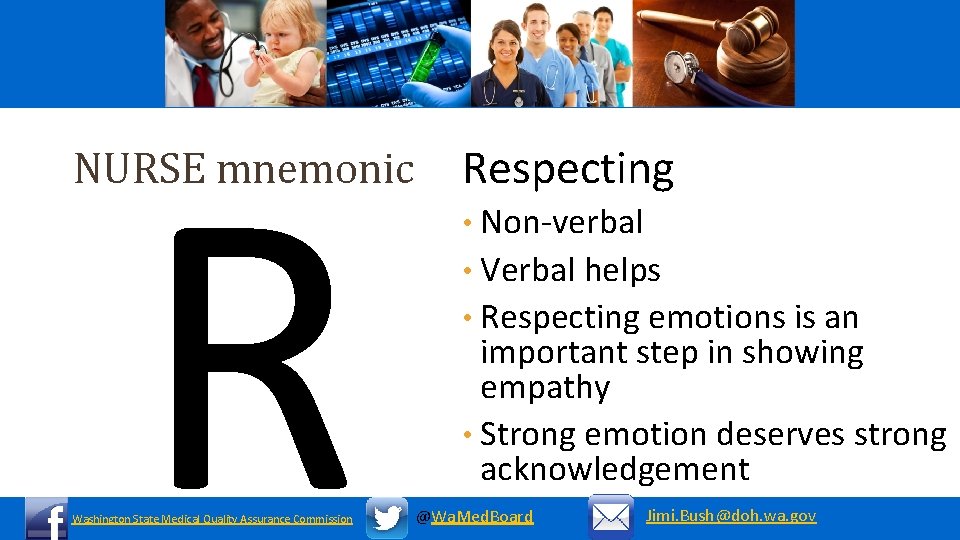 NURSE mnemonic

R

Respecting

• Non-verbal
• Verbal helps
• Respecting emotions is an important step in showing empathy
• Strong emotion deserves strong acknowledgement

Washington State Medical Quality Assurance Commission @WaMedBoard Jimi.Bush@doh.wa.gov